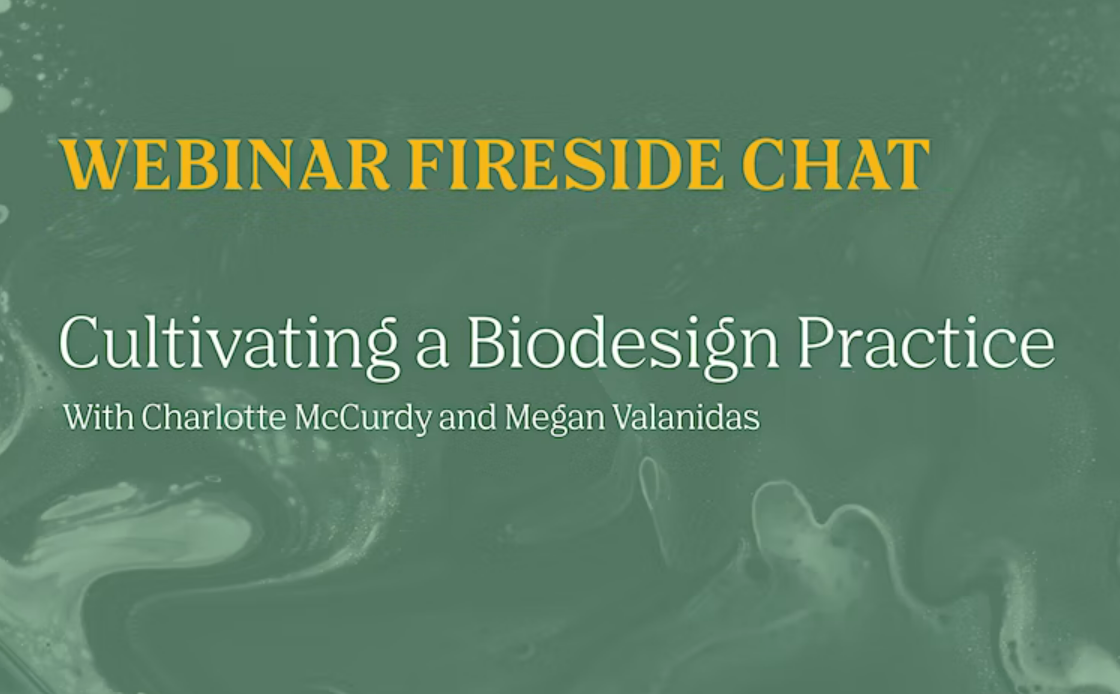 WEBINAR FIRESIDE CHAT

Cultivating a Biodesign Practice

With Charlotte McCurdy and Megan Valanidas